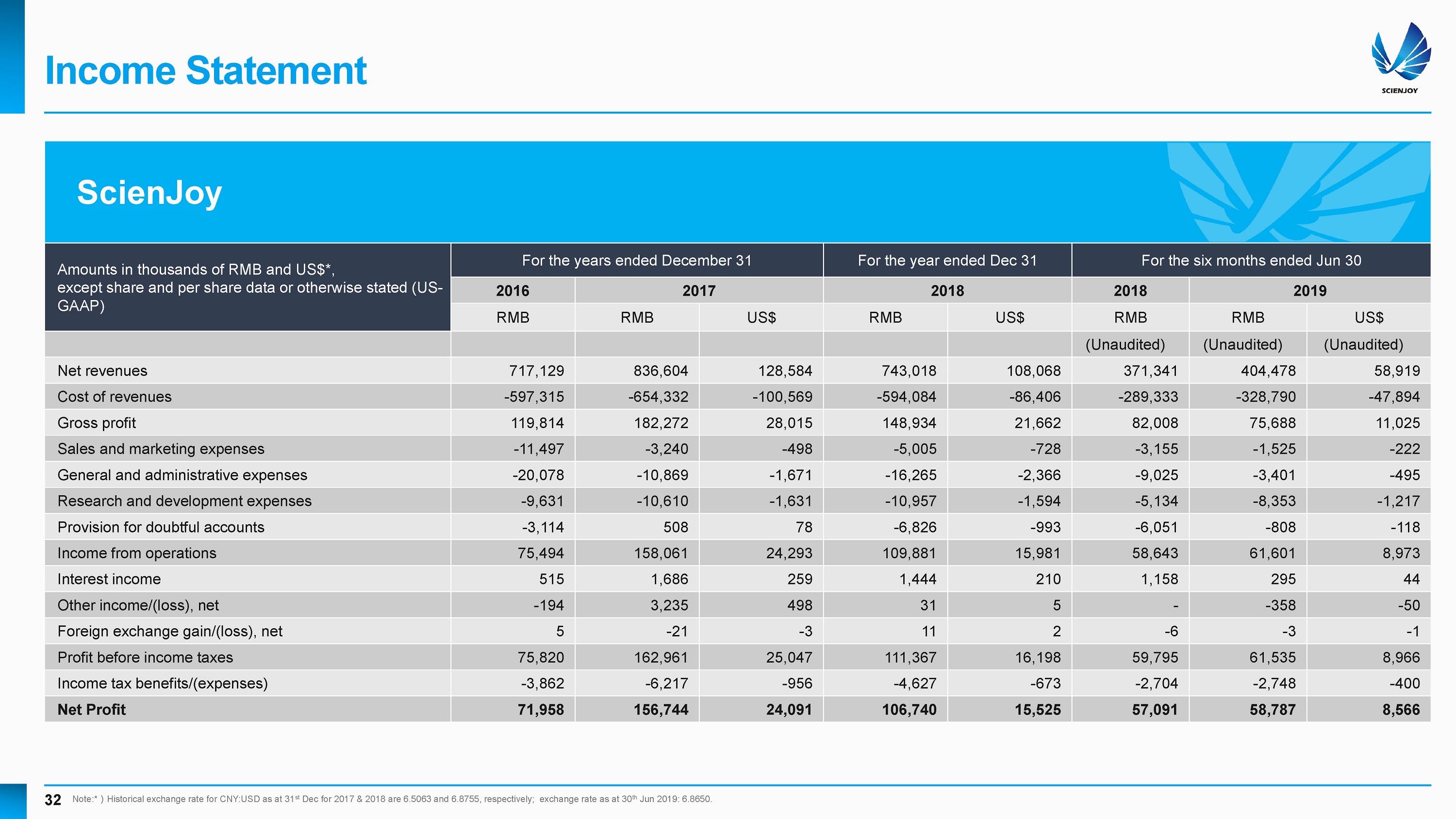 Income Statement

SCIENJOY

ScienJoy

| Amounts in thousands of RMB and US$*, except share and per share data or otherwise stated (US-GAAP) | For the years ended December 31 | | | For the year ended Dec 31 | | For the six months ended Jun 30 | | |
|---|---|---|---|---|---|---|---|---|
| | 2016 | 2017 | | 2018 | | 2018 | 2019 | |
| | RMB | RMB | US$ | RMB | US$ | RMB | RMB | US$ |
| | | | | | | (Unaudited) | (Unaudited) | (Unaudited) |
| Net revenues | 717,129 | 836,604 | 128,584 | 743,018 | 108,068 | 371,341 | 404,478 | 58,919 |
| Cost of revenues | -597,315 | -654,332 | -100,569 | -594,084 | -86,406 | -289,333 | -328,790 | -47,894 |
| Gross profit | 119,814 | 182,272 | 28,015 | 148,934 | 21,662 | 82,008 | 75,688 | 11,025 |
| Sales and marketing expenses | -11,497 | -3,240 | -498 | -5,005 | -728 | -3,155 | -1,525 | -222 |
| General and administrative expenses | -20,078 | -10,869 | -1,671 | -16,265 | -2,366 | -9,025 | -3,401 | -495 |
| Research and development expenses | -9,631 | -10,610 | -1,631 | -10,957 | -1,594 | -5,134 | -8,353 | -1,217 |
| Provision for doubtful accounts | -3,114 | 508 | 78 | -6,826 | -993 | -6,051 | -808 | -118 |
| Income from operations | 75,494 | 158,061 | 24,293 | 109,881 | 15,981 | 58,643 | 61,601 | 8,973 |
| Interest income | 515 | 1,686 | 259 | 1,444 | 210 | 1,158 | 295 | 44 |
| Other income/(loss), net | -194 | 3,235 | 498 | 31 | 5 | - | -358 | -50 |
| Foreign exchange gain/(loss), net | 5 | -21 | -3 | 11 | 2 | -6 | -3 | -1 |
| Profit before income taxes | 75,820 | 162,961 | 25,047 | 111,367 | 16,198 | 59,795 | 61,535 | 8,966 |
| Income tax benefits/(expenses) | -3,862 | -6,217 | -956 | -4,627 | -673 | -2,704 | -2,748 | -400 |
| Net Profit | 71,958 | 156,744 | 24,091 | 106,740 | 15,525 | 57,091 | 58,787 | 8,566 |

32 Note:* ) Historical exchange rate for CNY:USD as at 31$^{st}$ Dec for 2017 & 2018 are 6.5063 and 6.8755, respectively; exchange rate as at 30$^{th}$ Jun 2019: 6.8650.